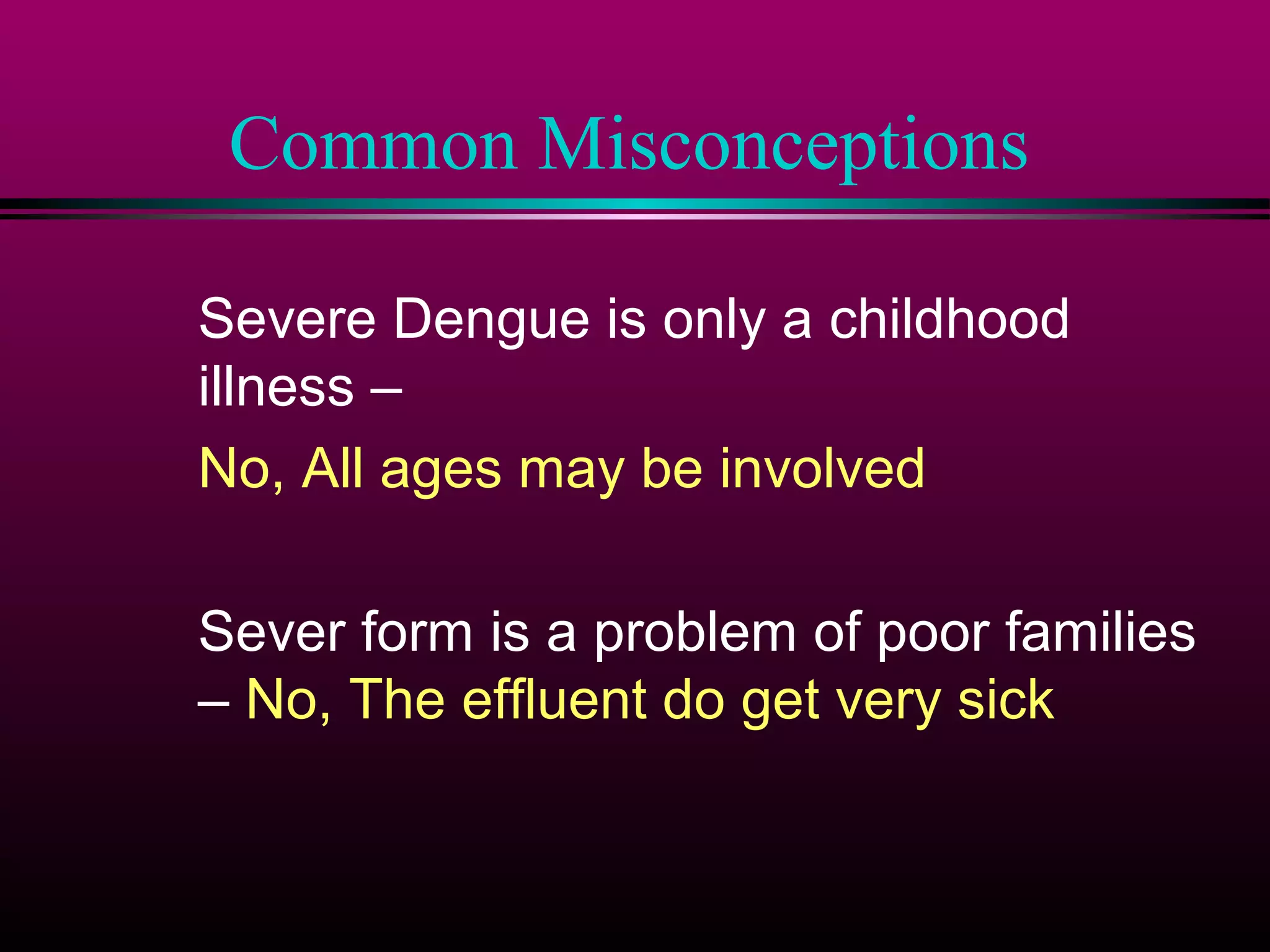 Common Misconceptions

Severe Dengue is only a childhood illness –

No, All ages may be involved

Sever form is a problem of poor families – No, The effluent do get very sick